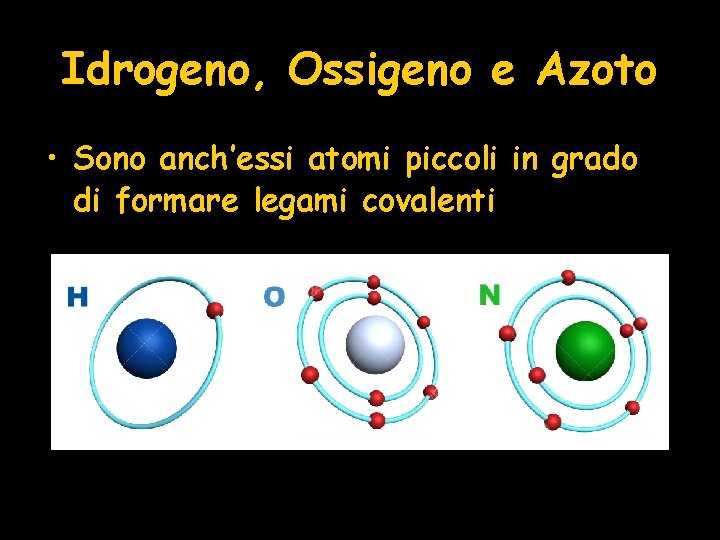 Idrogeno, Ossigeno e Azoto

• Sono anch'essi atomi piccoli in grado di formare legami covalenti

H

O

N